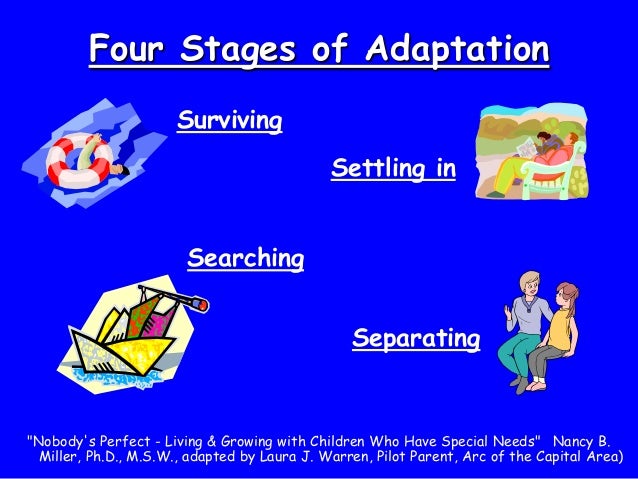 Four Stages of Adaptation

Surviving

Settling in

Searching

Separating

"Nobody's Perfect - Living & Growing with Children Who Have Special Needs" Nancy B. Miller, Ph.D., M.S.W., adapted by Laura J. Warren, Pilot Parent, Arc of the Capital Area)